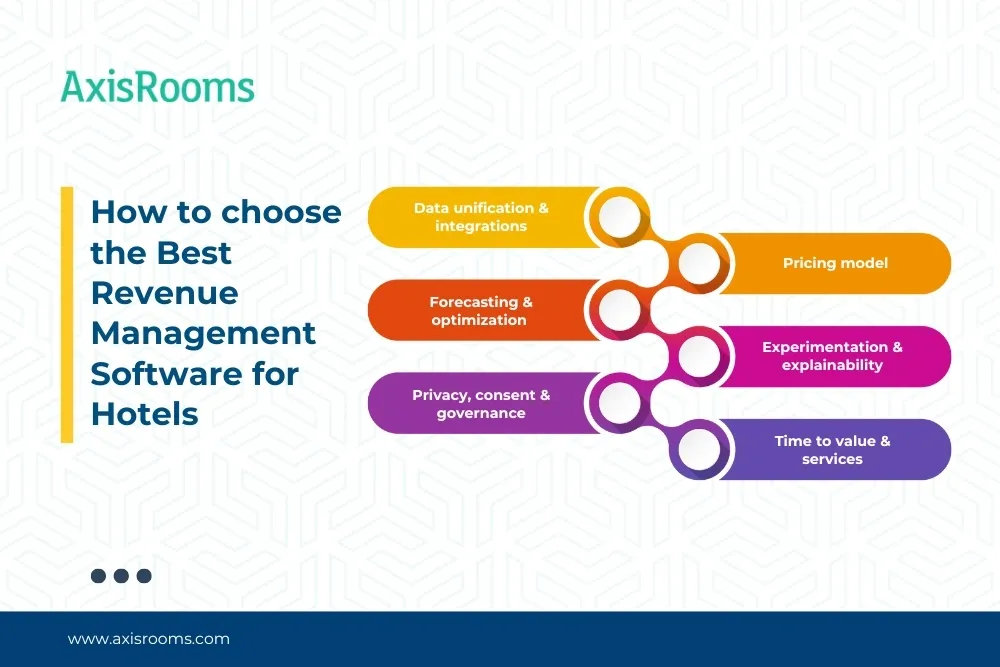 AxisRooms

How to choose the Best Revenue Management Software for Hotels

Data unification & integrations

Pricing model

Forecasting & optimization

Experimentation & explainability

Privacy, consent & governance

Time to value & services

www.axisrooms.com